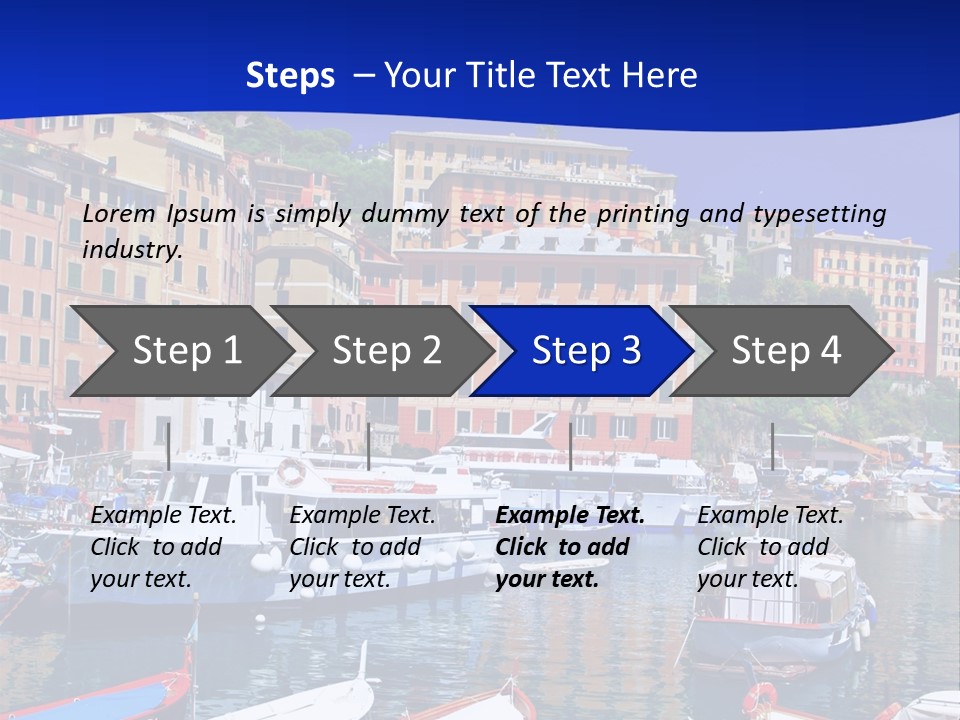 Steps – Your Title Text Here

Lorem Ipsum is simply dummy text of the printing and typesetting industry.

Step 1

Step 2

Step 3

Step 4

Example Text. Click to add your text.

Example Text. Click to add your text.

Example Text. Click to add your text.

Example Text. Click to add your text.